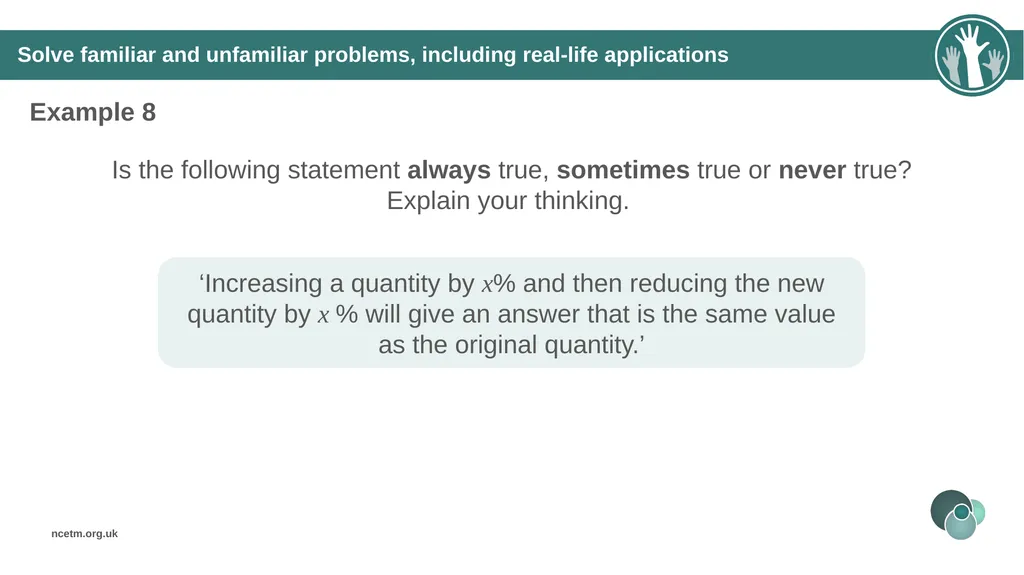 Solve familiar and unfamiliar problems, including real-life applications

Example 8

Is the following statement always true, sometimes true or never true? Explain your thinking.

‘Increasing a quantity by $x$% and then reducing the new quantity by $x$ % will give an answer that is the same value as the original quantity.’

ncetm.org.uk